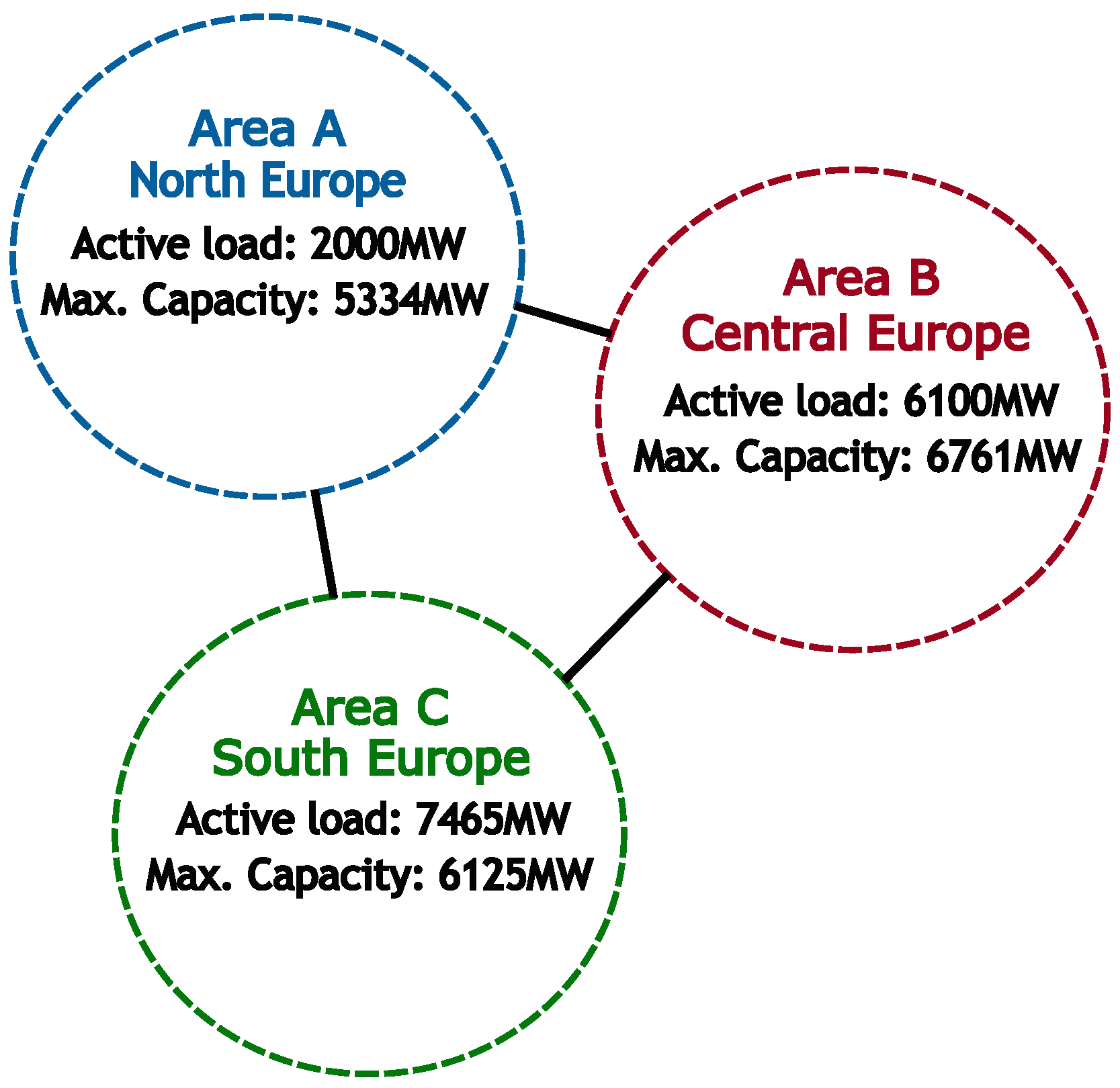 Area A
North Europe
Active load: 2000MW
Max. Capacity: 5334MW

Area B
Central Europe
Active load: 6100MW
Max. Capacity: 6761MW

Area C
South Europe
Active load: 7465MW
Max. Capacity: 6125MW